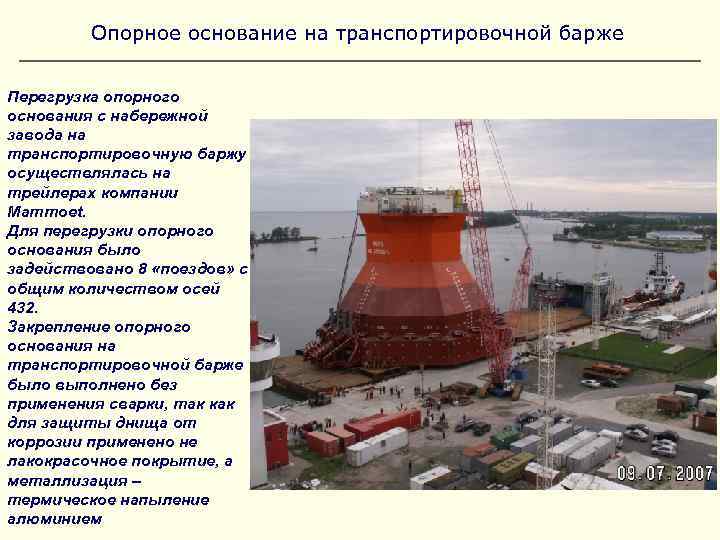 Опорное основание на транспортировочной барже

Перегрузка опорного основания с набережной завода на транспортировочную баржу осуществлялась на трейлерах компании Mammoet.
Для перегрузки опорного основания было задействовано 8 «поездов» с общим количеством осей 432.
Закрепление опорного основания на транспортировочной барже было выполнено без применения сварки, так как для защиты днища от коррозии применено не лакокрасочное покрытие, а металлизация – термическое напыление алюминием

09. 07. 2007